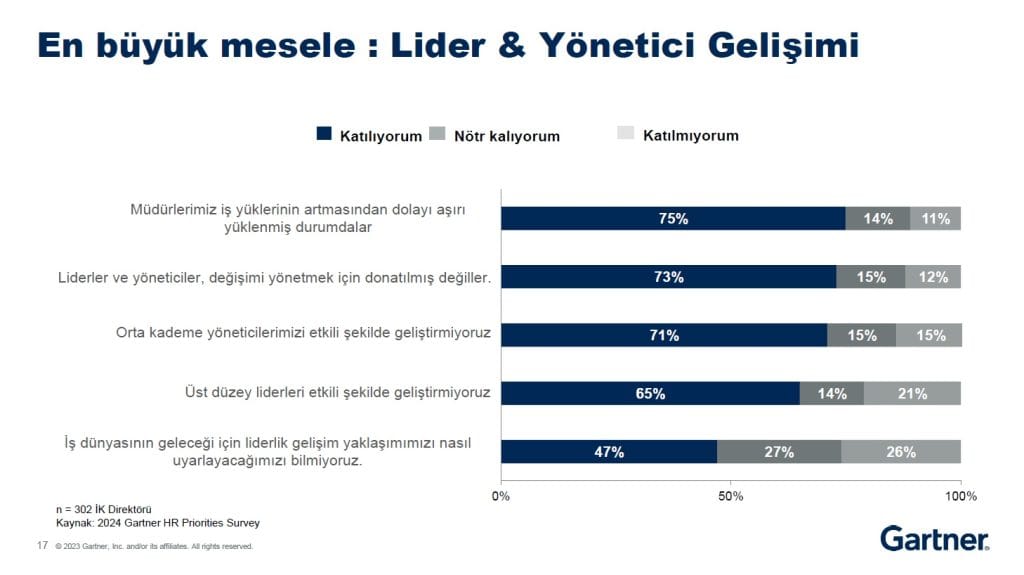 En büyük mesele : Lider & Yönetici Gelişimi

Katılıyorum Nötr kalıyorum Katılmıyorum

Müdürlerimiz iş yüklerinin artmasından dolayı aşırı yüklenmiş durumdalar 75% 14% 11%

Liderler ve yöneticiler, değişimi yönetmek için donatılmış değiller. 73% 15% 12%

Orta kademe yöneticilerimizi etkili şekilde geliştirmiyoruz 71% 15% 15%

Üst düzey liderleri etkili şekilde geliştirmiyoruz 65% 14% 21%

İş dünyasının geleceği için liderlik gelişim yaklaşımımızı nasıl uyarlayacağımızı bilmiyoruz. 47% 27% 26%

0% 50% 100%

n = 302 İK Direktörü
Kaynak: 2024 Gartner HR Priorities Survey

17 © 2023 Gartner, Inc. and/or its affiliates. All rights reserved.

Gartner.